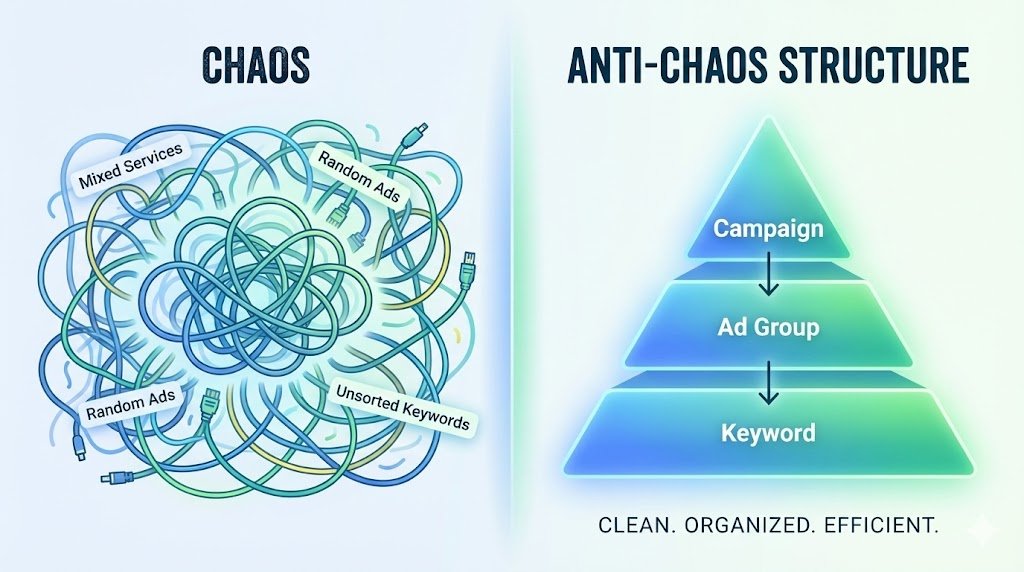 CHAOS

Mixed Services

Random Ads

Random Ads

Unsorted Keywords

ANTI-CHAOS STRUCTURE

Campaign

Ad Group

Keyword

CLEAN. ORGANIZED. EFFICIENT.